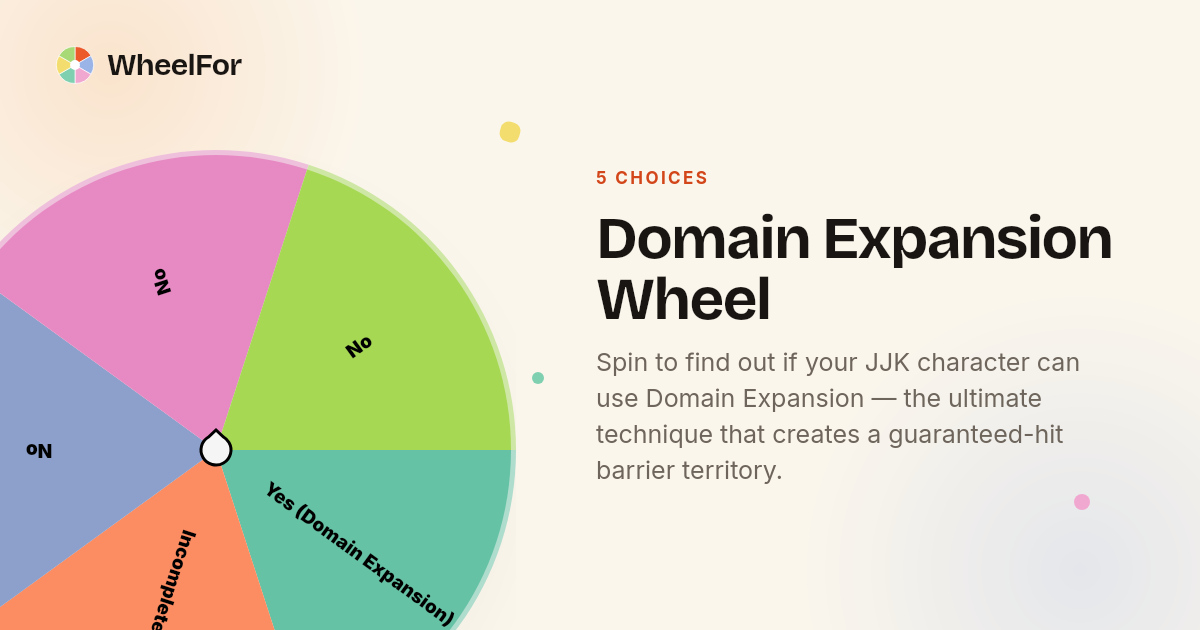 WheelFor

No

No

No

Incomplete

Yes (Domain Expansion)

5 CHOICES

Domain Expansion Wheel

Spin to find out if your JJK character can use Domain Expansion — the ultimate technique that creates a guaranteed-hit barrier territory.